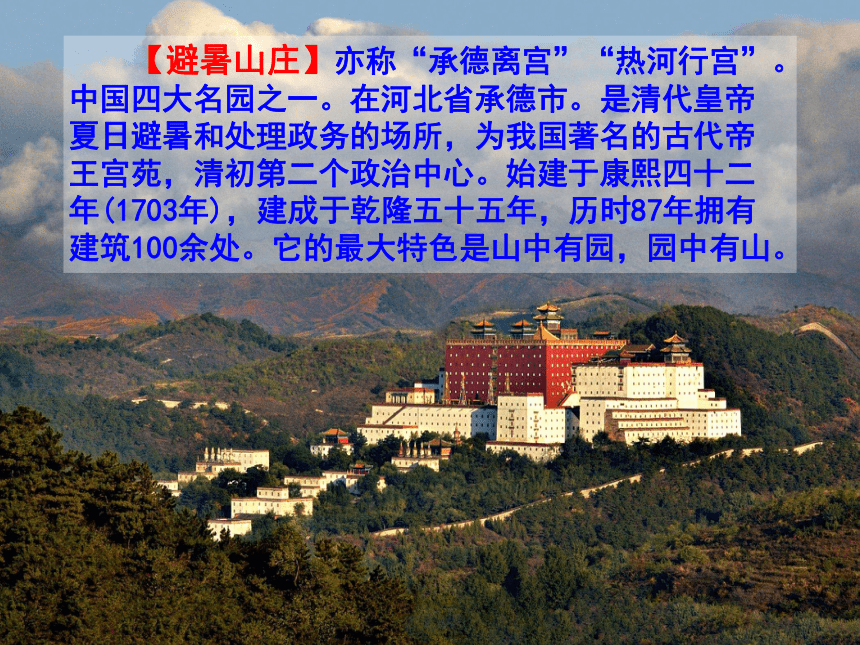 【避暑山庄】亦称“承德离宫”“热河行宫”。中国四大名园之一。在河北省承德市。是清代皇帝夏日避暑和处理政务的场所，为我国著名的古代帝王宫苑，清初第二个政治中心。始建于康熙四十二年(1703年)，建成于乾隆五十五年，历时87年拥有建筑100余处。它的最大特色是山中有园，园中有山。